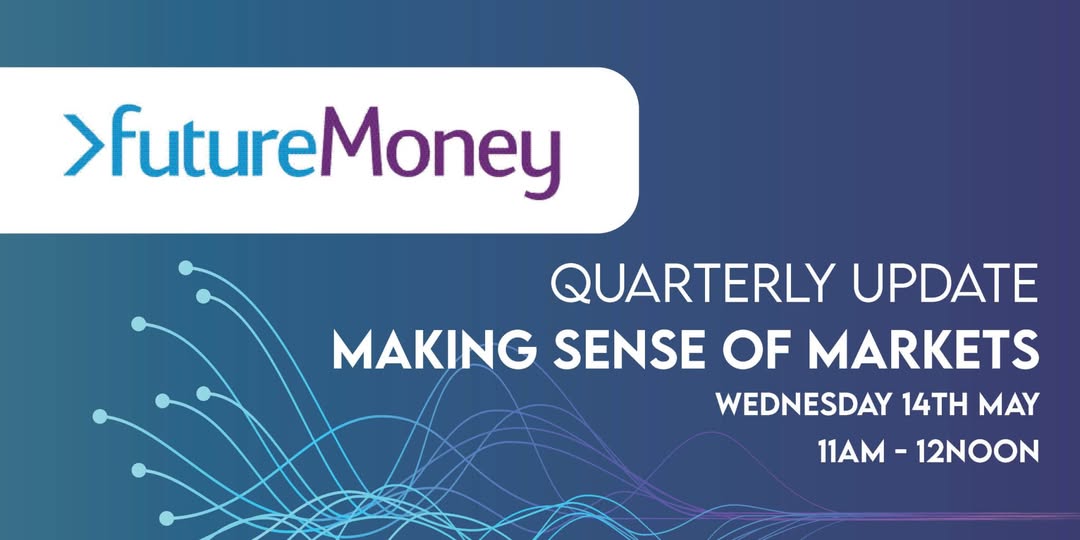 >futureMoney

QUARTERLY UPDATE
MAKING SENSE OF MARKETS
WEDNESDAY 14TH MAY
11AM - 12NOON